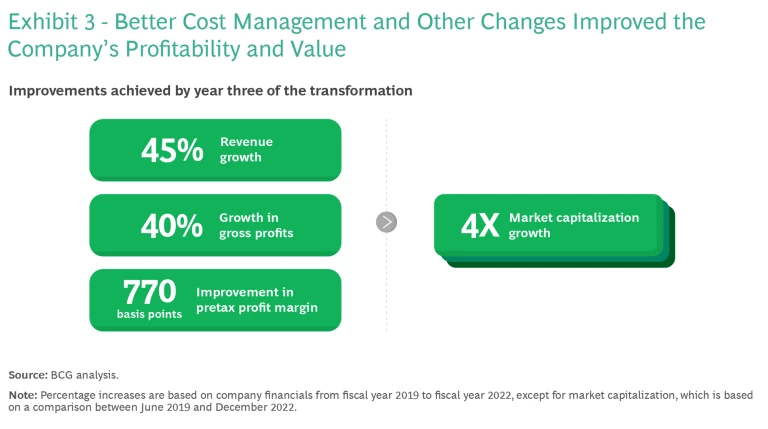 Exhibit 3 - Better Cost Management and Other Changes Improved the Company's Profitability and Value

Improvements achieved by year three of the transformation

45% Revenue growth

40% Growth in gross profits

770 basis points Improvement in pretax profit margin

4X Market capitalization growth

Source: BCG analysis.

Note: Percentage increases are based on company financials from fiscal year 2019 to fiscal year 2022, except for market capitalization, which is based on a comparison between June 2019 and December 2022.